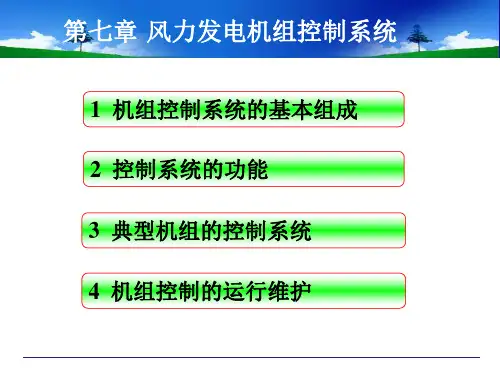 第七章 风力发电机组控制系统

1 机组控制系统的基本组成

2 控制系统的功能

3 典型机组的控制系统

4 机组控制的运行维护